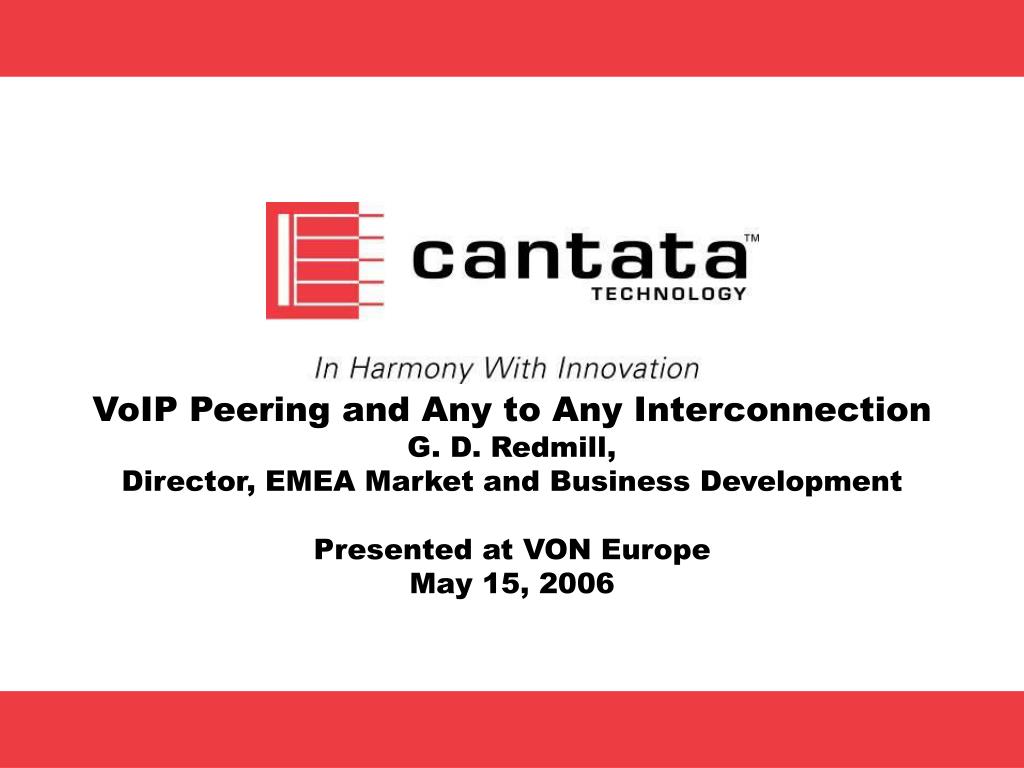 cantata™
TECHNOLOGY

In Harmony With Innovation

VoIP Peering and Any to Any Interconnection
G. D. Redmill,
Director, EMEA Market and Business Development

Presented at VON Europe
May 15, 2006